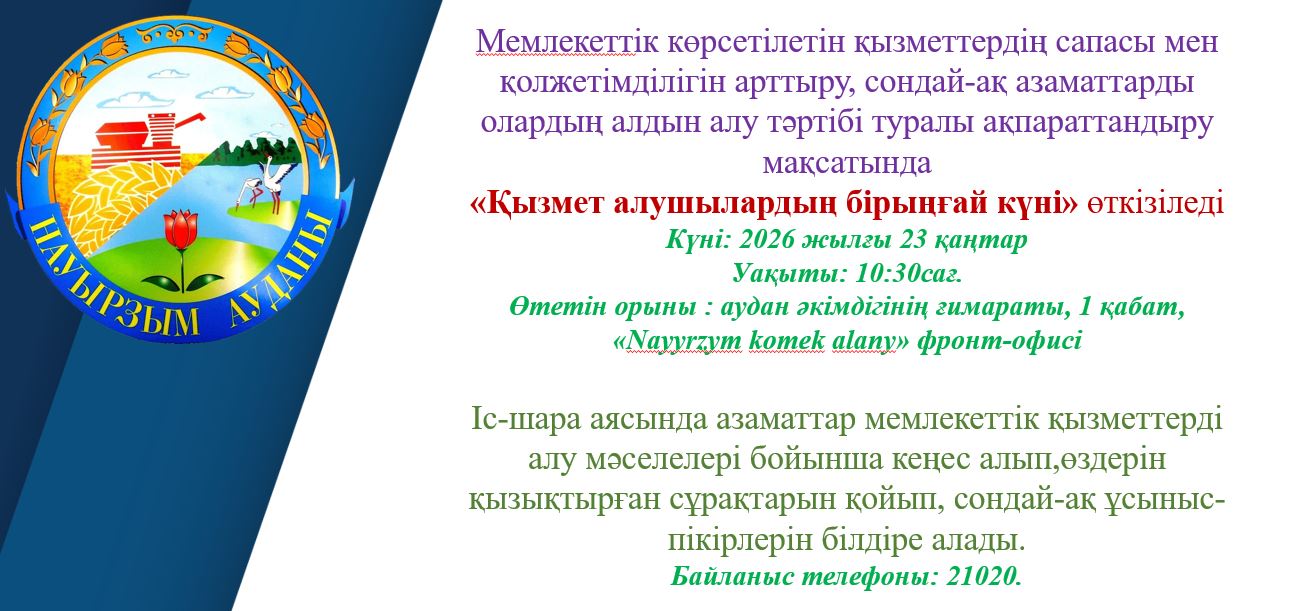 НАУЫРЗЫМ АУДАНЫ

Мемлекеттік көрсетілетін қызметтердің сапасы мен қолжетімділігін арттыру, сондай-ақ азаматтарды олардың алдын алу тәртібі туралы ақпараттандыру мақсатында
«Қызмет алушылардың бірыңғай күні» өткізіледі
Күні: 2026 жылғы 23 қаңтар
Уақыты: 10:30сағ.
Өтетін орыны : аудан әкімдігінің ғимараты, 1 қабат, «Nayyrzym komek alany» фронт-офисі

Іс-шара аясында азаматтар мемлекеттік қызметтерді алу мәселелері бойынша кеңес алып,өздерін қызықтырған сұрақтарын қойып, сондай-ақ ұсыныс-пікірлерін білдіре алады.
Байланыс телефоны: 21020.